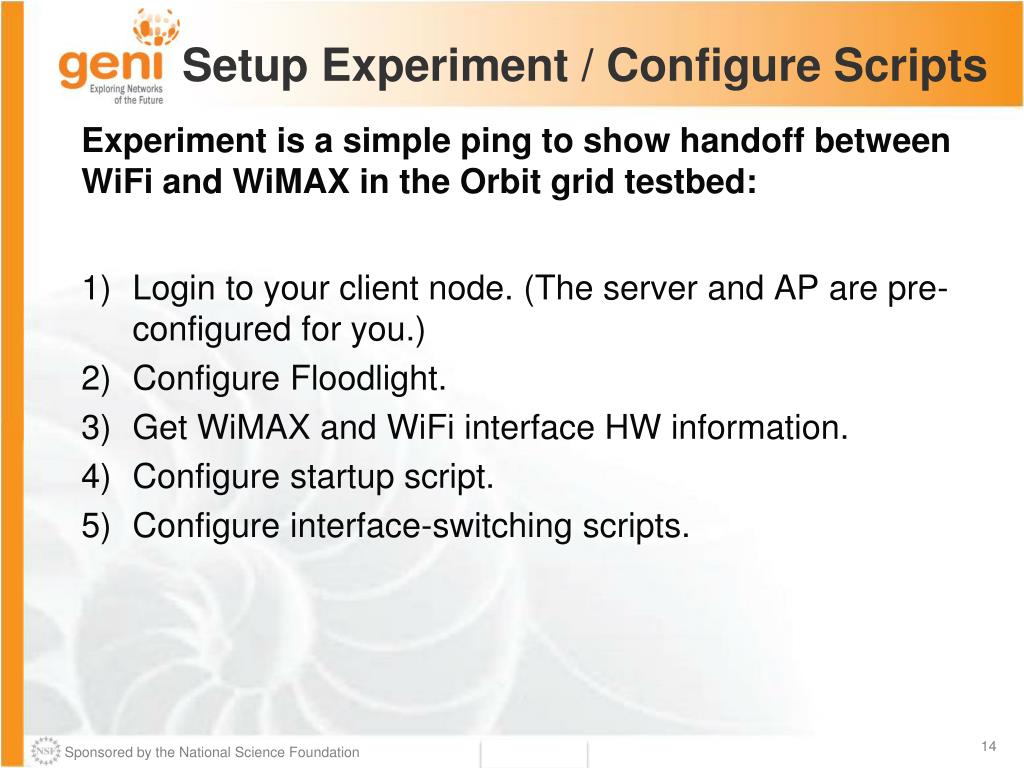 geni
Exploring Networks of the Future

Setup Experiment / Configure Scripts

Experiment is a simple ping to show handoff between WiFi and WiMAX in the Orbit grid testbed:

1) Login to your client node. (The server and AP are pre-configured for you.)
2) Configure Floodlight.
3) Get WiMAX and WiFi interface HW information.
4) Configure startup script.
5) Configure interface-switching scripts.

NSF Sponsored by the National Science Foundation

14